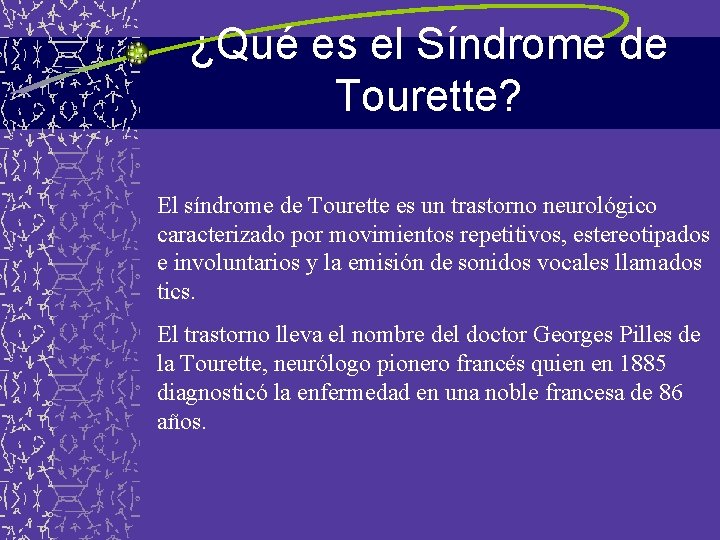 ¿Qué es el Síndrome de Tourette?

El síndrome de Tourette es un trastorno neurológico caracterizado por movimientos repetitivos, estereotipados e involuntarios y la emisión de sonidos vocales llamados tics.

El trastorno lleva el nombre del doctor Georges Pilles de la Tourette, neurólogo pionero francés quien en 1885 diagnosticó la enfermedad en una noble francesa de 86 años.